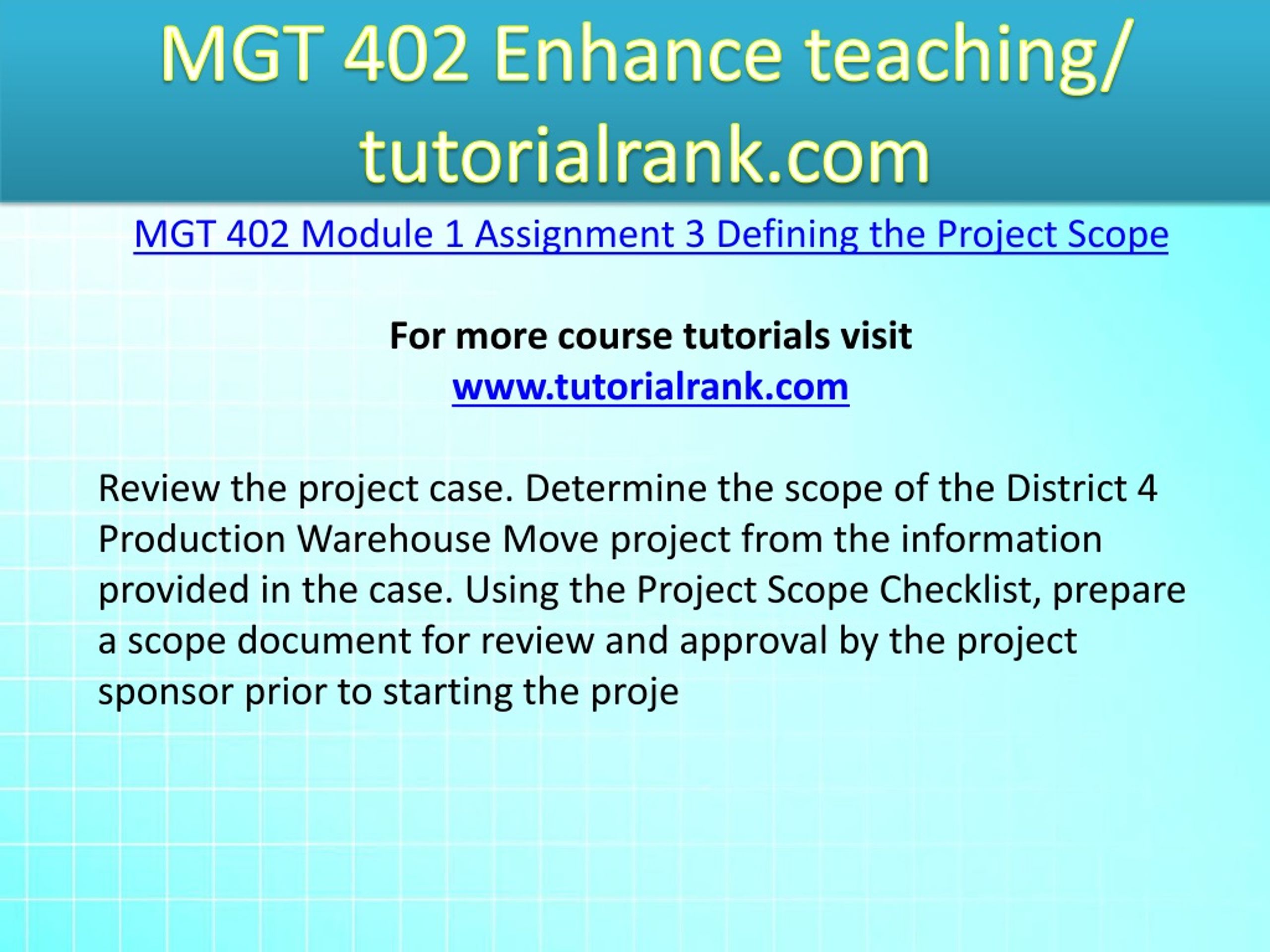 MGT 402 Enhance teaching/ tutorialrank.com

MGT 402 Module 1 Assignment 3 Defining the Project Scope

For more course tutorials visit
www.tutorialrank.com

Review the project case. Determine the scope of the District 4 Production Warehouse Move project from the information provided in the case. Using the Project Scope Checklist, prepare a scope document for review and approval by the project sponsor prior to starting the proje